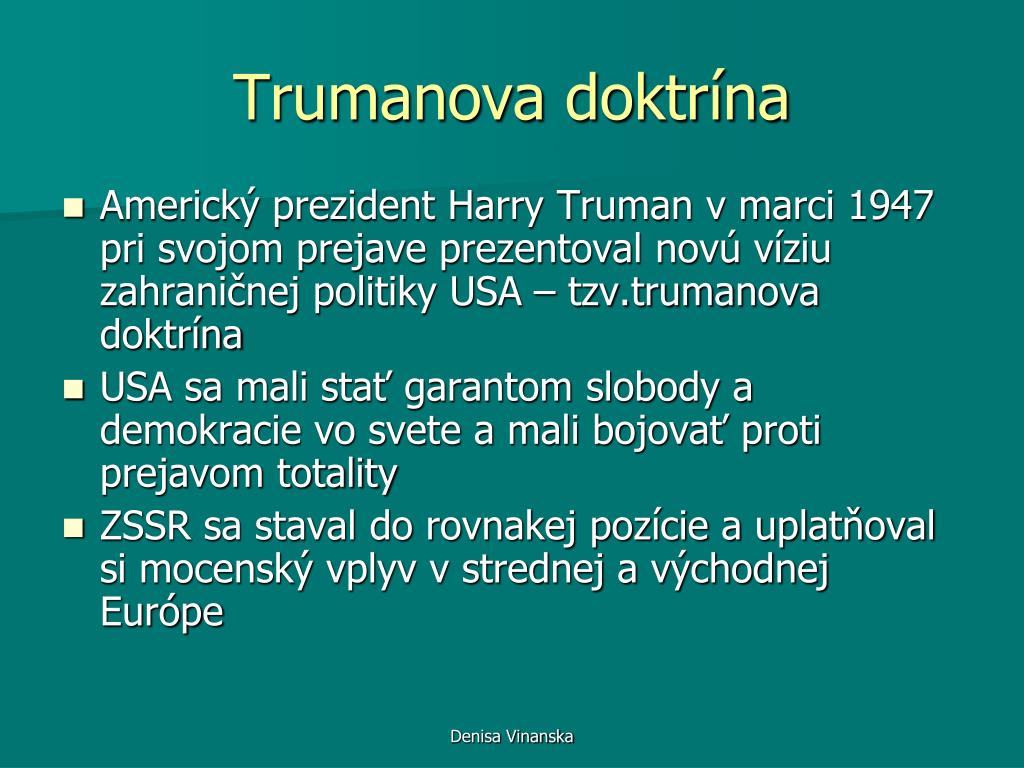 Trumanova doktrína

- Americký prezident Harry Truman v marci 1947 pri svojom prejave prezentoval novú víziu zahraničnej politiky USA – tzv.trumanova doktrína
- USA sa mali stať garantom slobody a demokracie vo svete a mali bojovať proti prejavom totality
- ZSSR sa staval do rovnakej pozície a uplatňoval si mocenský vplyv v strednej a východnej Európe

Denisa Vinanska